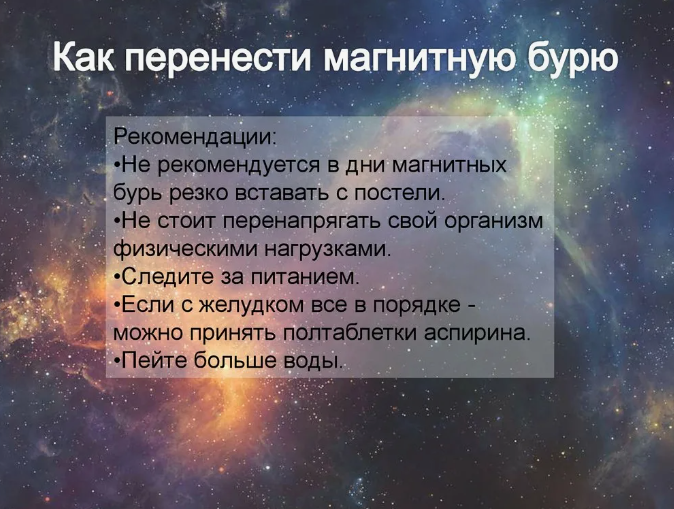 Как перенести магнитную бурю

Рекомендации:
•Не рекомендуется в дни магнитных бурь резко вставать с постели.
•Не стоит перенапрягать свой организм физическими нагрузками.
•Следите за питанием.
•Если с желудком все в порядке - можно принять полтаблетки аспирина.
•Пейте больше воды.